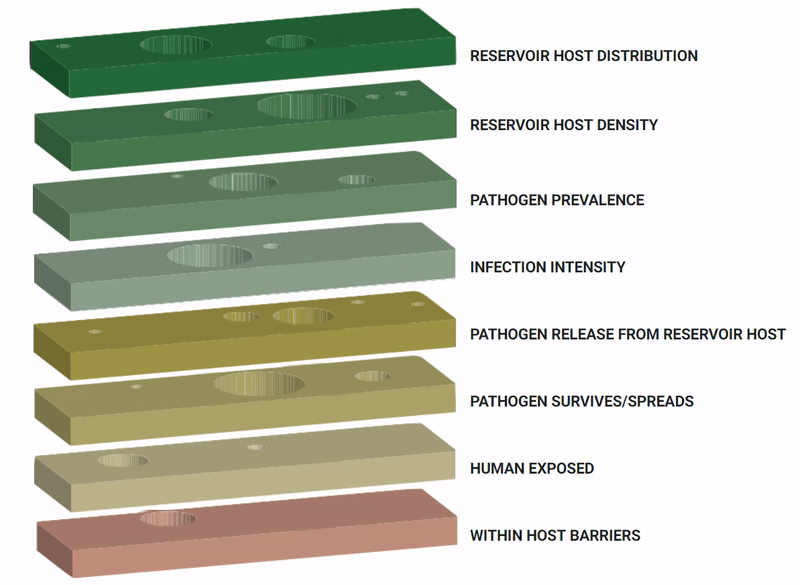 RESERVOIR HOST DISTRIBUTION

RESERVOIR HOST DENSITY

PATHOGEN PREVALENCE

INFECTION INTENSITY

PATHOGEN RELEASE FROM RESERVOIR HOST

PATHOGEN SURVIVES/SPREADS

HUMAN EXPOSED

WITHIN HOST BARRIERS